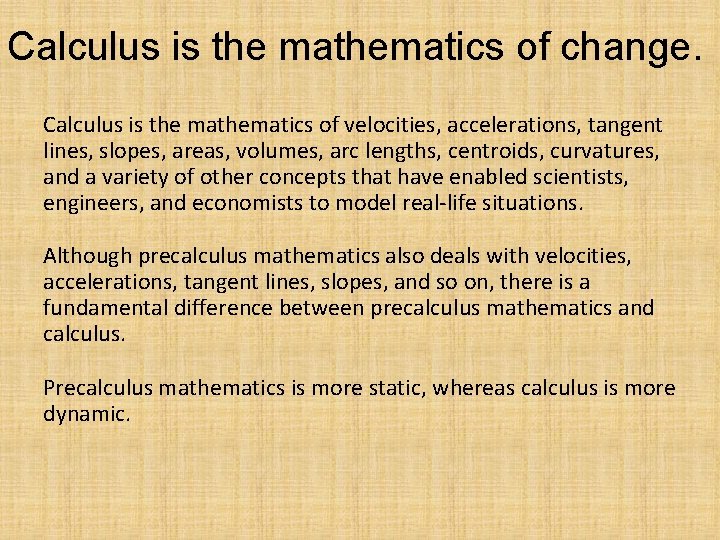 Calculus is the mathematics of change.

Calculus is the mathematics of velocities, accelerations, tangent lines, slopes, areas, volumes, arc lengths, centroids, curvatures, and a variety of other concepts that have enabled scientists, engineers, and economists to model real-life situations.

Although precalculus mathematics also deals with velocities, accelerations, tangent lines, slopes, and so on, there is a fundamental difference between precalculus mathematics and calculus.

Precalculus mathematics is more static, whereas calculus is more dynamic.